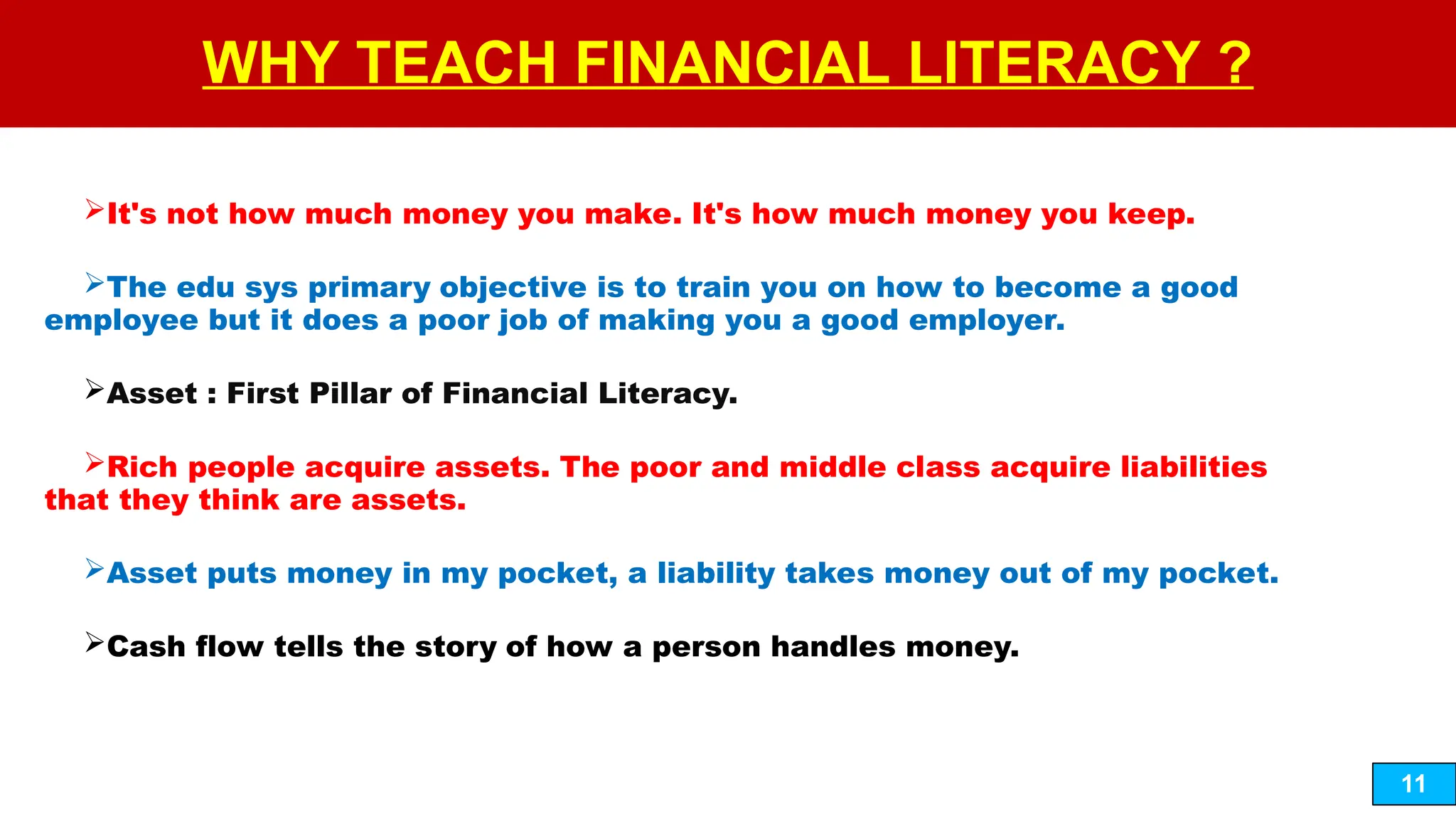 WHY TEACH FINANCIAL LITERACY ?

➢It's not how much money you make. It's how much money you keep.

➢The edu sys primary objective is to train you on how to become a good employee but it does a poor job of making you a good employer.

➢Asset : First Pillar of Financial Literacy.

➢Rich people acquire assets. The poor and middle class acquire liabilities that they think are assets.

➢Asset puts money in my pocket, a liability takes money out of my pocket.

➢Cash flow tells the story of how a person handles money.

11